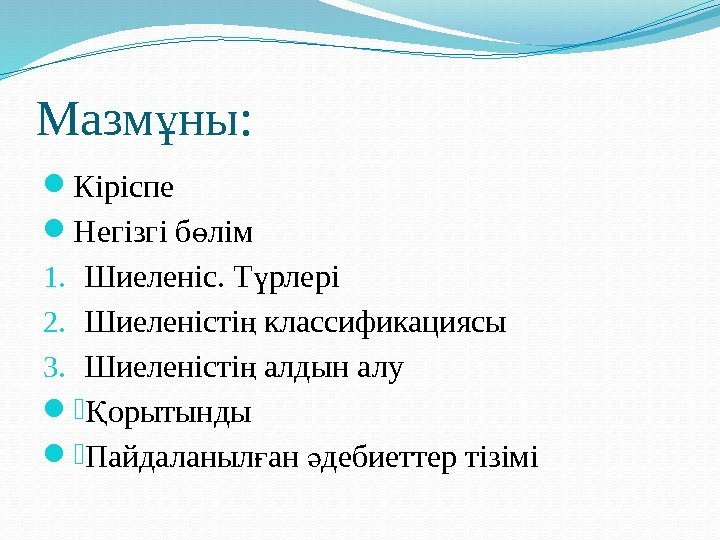 Мазмұны:

Кіріспе

Негізгі бөлім

1. Шиеленіс. Түрлері
2. Шиеленістің классификациясы
3. Шиеленістің алдын алу

Қорытынды

Пайдаланылған әдебиеттер тізімі